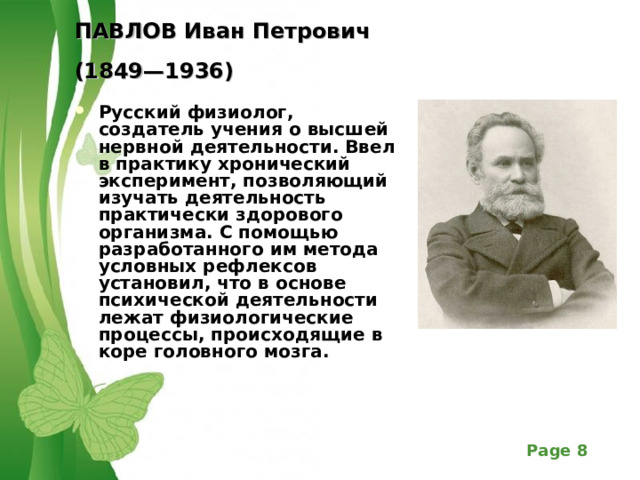 ПАВЛОВ Иван Петрович

(1849—1936)

Русский физиолог, создатель учения о высшей нервной деятельности. Ввел в практику хронический эксперимент, позволяющий изучать деятельность практически здорового организма. С помощью разработанного им метода условных рефлексов установил, что в основе психической деятельности лежат физиологические процессы, происходящие в коре головного мозга.

Page 8